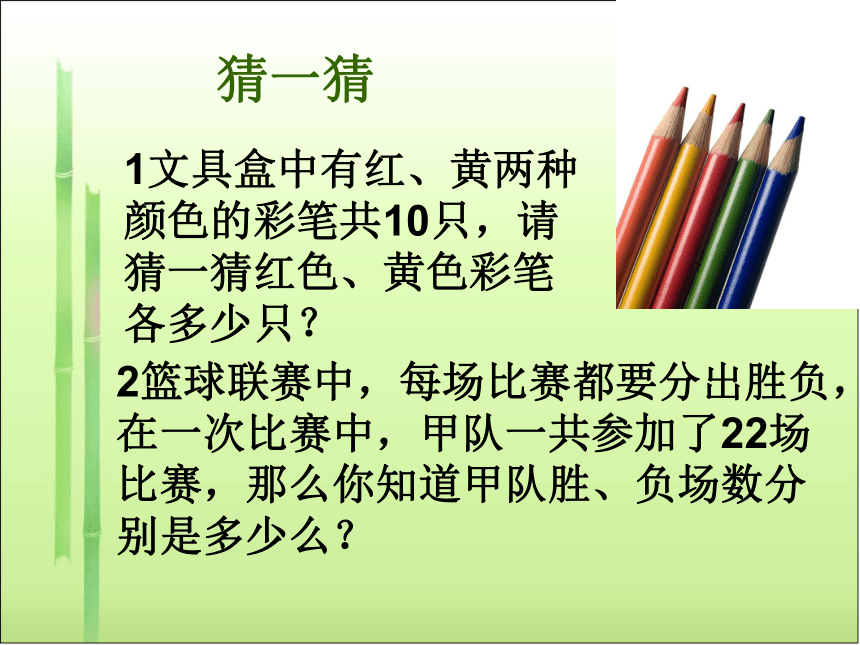 猜一猜

1文具盒中有红、黄两种颜色的彩笔共10只，请猜一猜红色、黄色彩笔各多少只？

2篮球联赛中，每场比赛都要分出胜负，在一次比赛中，甲队一共参加了22场比赛，那么你知道甲队胜、负场数分别是多少么？